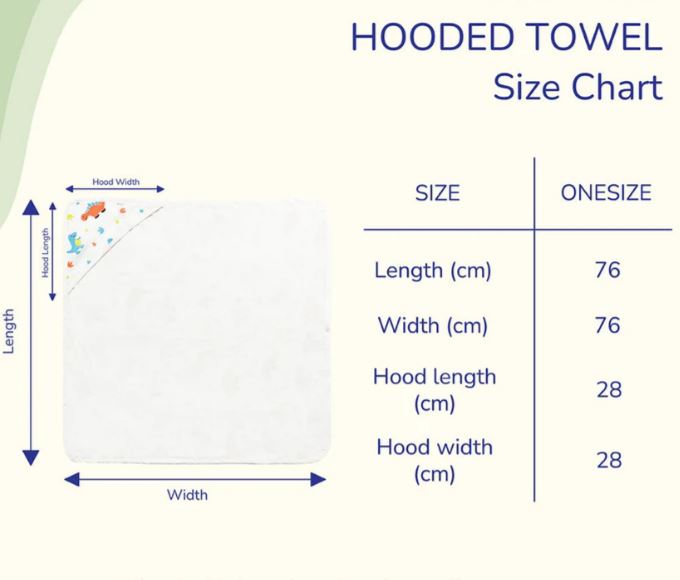 HOODED TOWEL
Size Chart

Hood Width
Hood Length
Length
Width

| SIZE | ONESIZE |
|---|---|
| Length (cm) | 76 |
| Width (cm) | 76 |
| Hood length (cm) | 28 |
| Hood width (cm) | 28 |